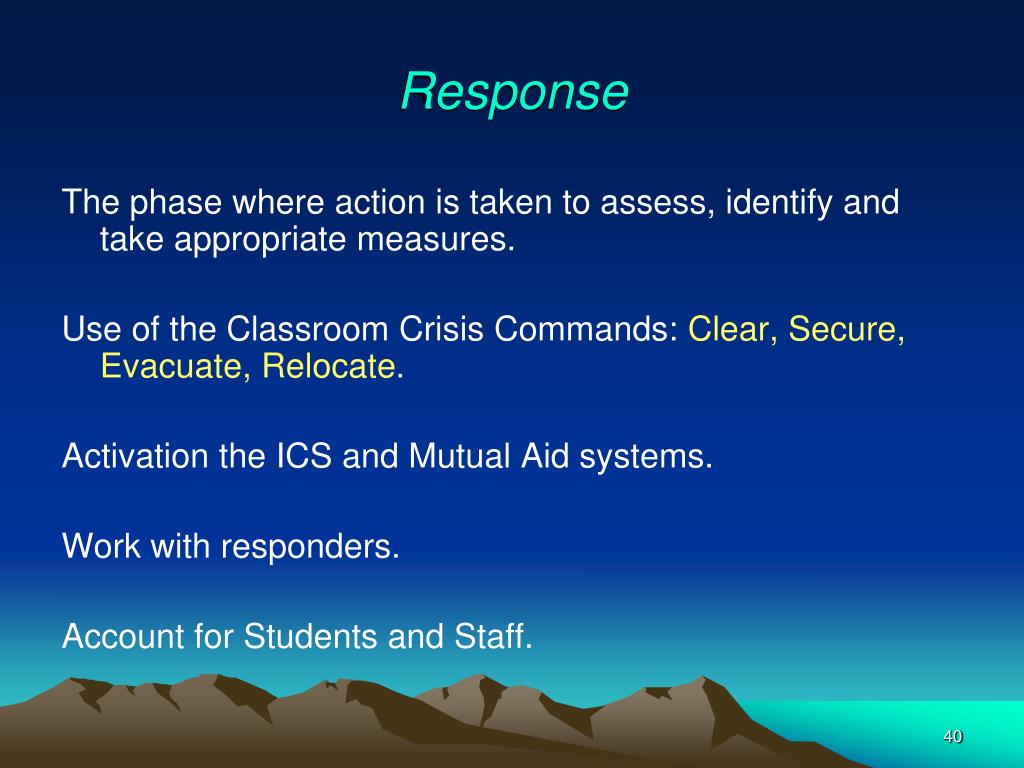 Response

The phase where action is taken to assess, identify and take appropriate measures.

Use of the Classroom Crisis Commands: Clear, Secure, Evacuate, Relocate.

Activation the ICS and Mutual Aid systems.

Work with responders.

Account for Students and Staff.

40